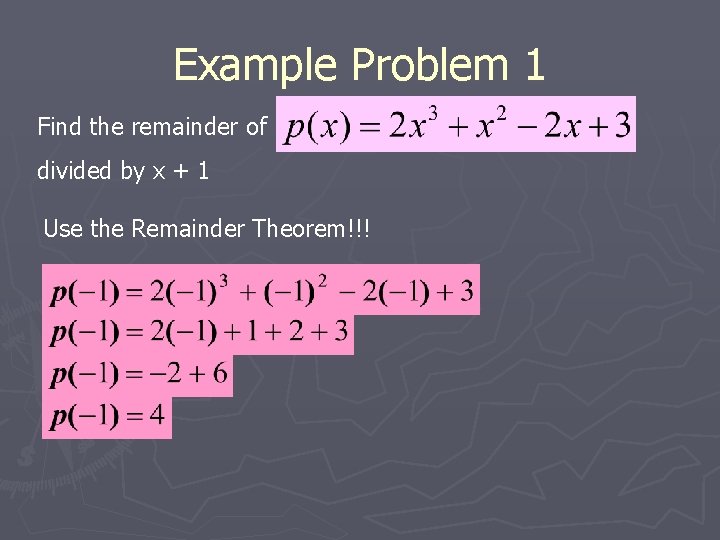 Example Problem 1

Find the remainder of $p(x) = 2x^3 + x^2 - 2x + 3$ divided by x + 1

Use the Remainder Theorem!!!

$p(-1) = 2(-1)^3 + (-1)^2 - 2(-1) + 3$
$p(-1) = 2(-1) + 1 + 2 + 3$
$p(-1) = -2 + 6$
$p(-1) = 4$